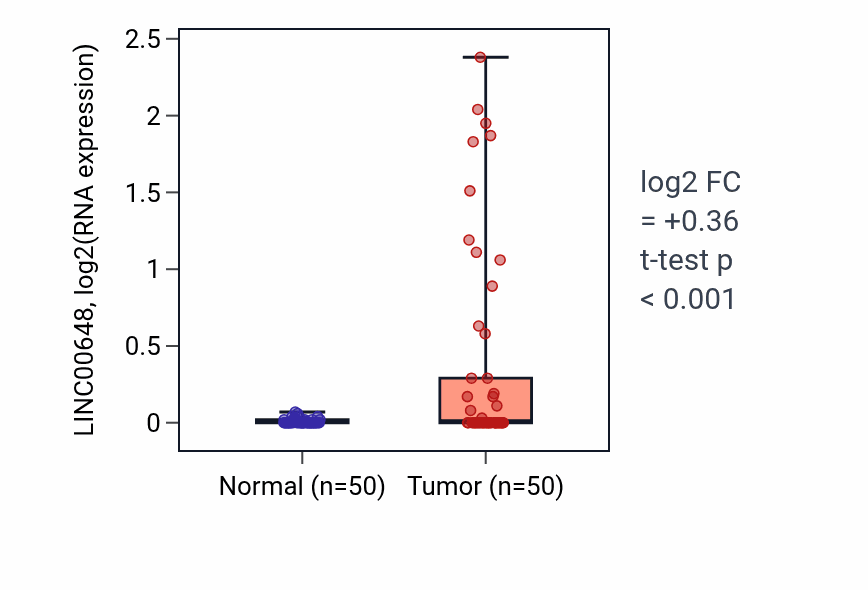 LINC00648, log2(RNA expression)

2.5
2
1.5
1
0.5
0

Normal (n=50) Tumor (n=50)

log2 FC
= +0.36
t-test p
< 0.001